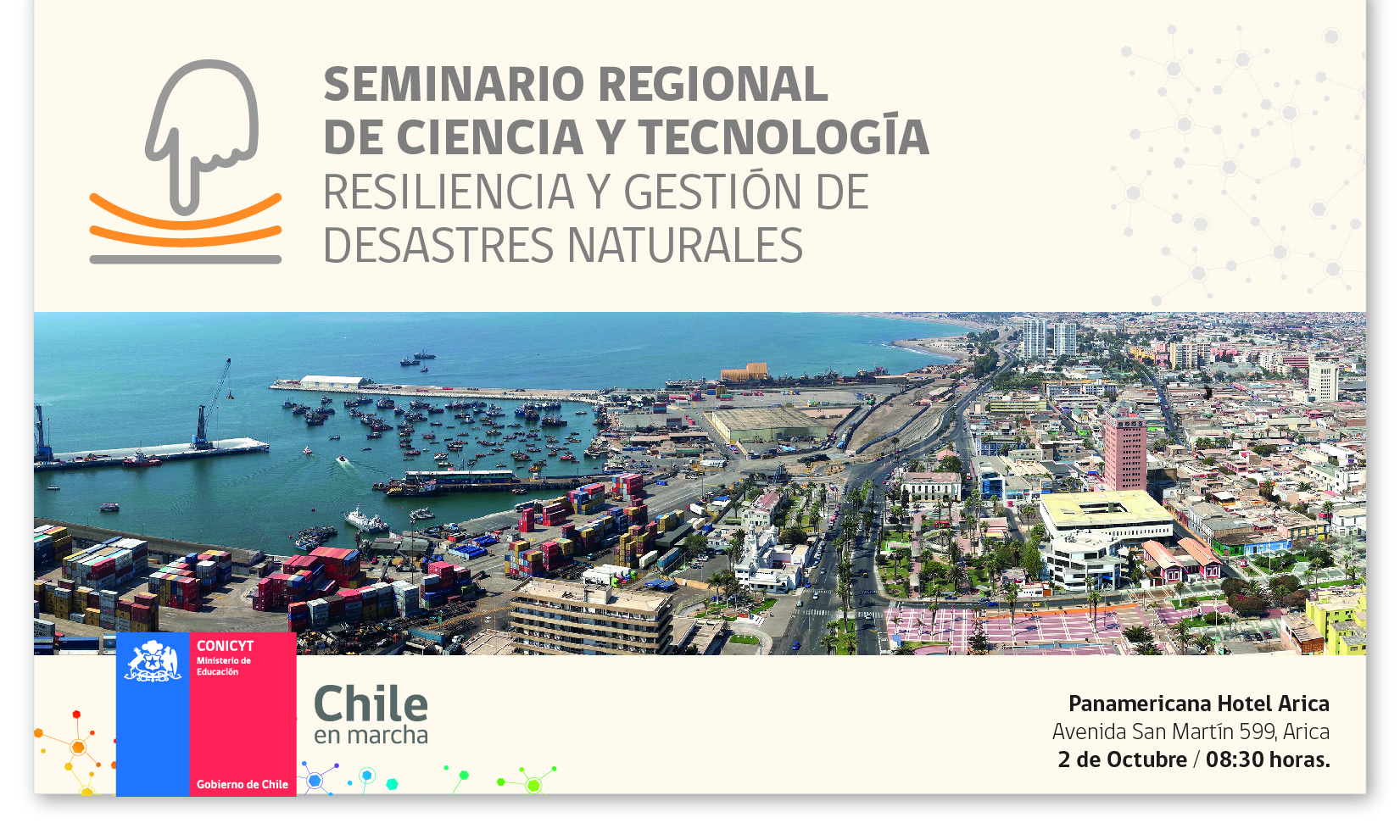 SEMINARIO REGIONAL
DE CIENCIA Y TECNOLOGÍA
RESILIENCIA Y GESTIÓN DE
DESASTRES NATURALES

CONICYT
Ministerio de Educación
Gobierno de Chile

Chile
en marcha

Panamericana Hotel Arica
Avenida San Martín 599, Arica
2 de Octubre / 08:30 horas.